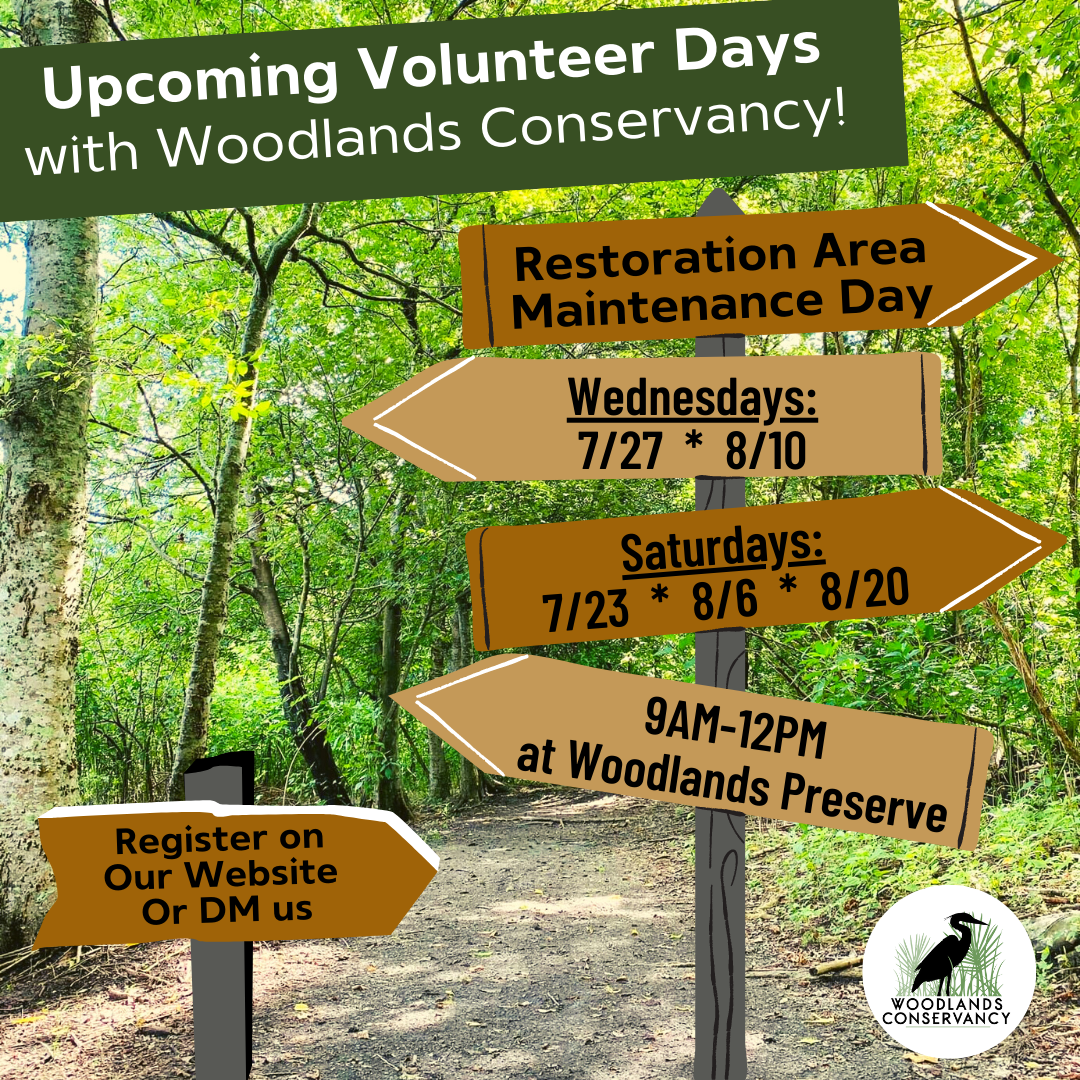 Upcoming Volunteer Days with Woodlands Conservancy!

Restoration Area Maintenance Day

Wednesdays:
7/27 * 8/10

Saturdays:
7/23 * 8/6 * 8/20

9AM-12PM
at Woodlands Preserve

Register on Our Website Or DM us

WOODLANDS CONSERVANCY